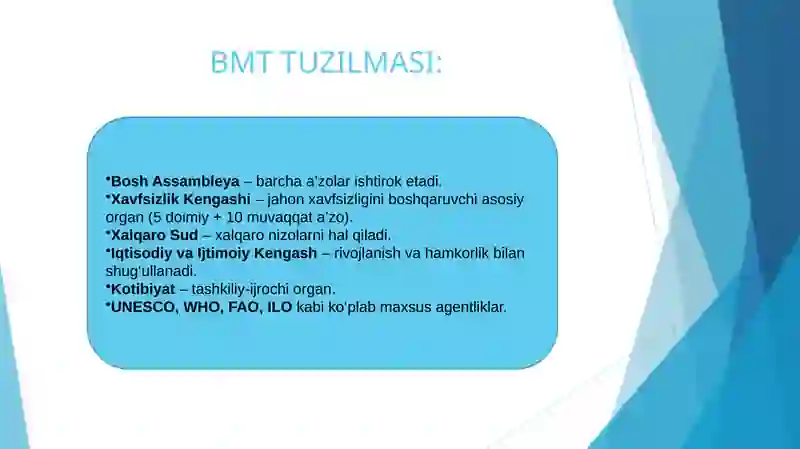 BMT TUZILMASI:

•Bosh Assambleya – barcha a'zolar ishtirok etadi.
•Xavfsizlik Kengashi – jahon xavfsizligini boshqaruvchi asosiy organ (5 doimiy + 10 muvaqqat a'zo).
•Xalqaro Sud – xalqaro nizolarni hal qiladi.
•Iqtisodiy va Ijtimoiy Kengash – rivojlanish va hamkorlik bilan shug'ullanadi.
•Kotibiyat – tashkiliy-ijrochi organ.
•UNESCO, WHO, FAO, ILO kabi ko'plab maxsus agentliklar.